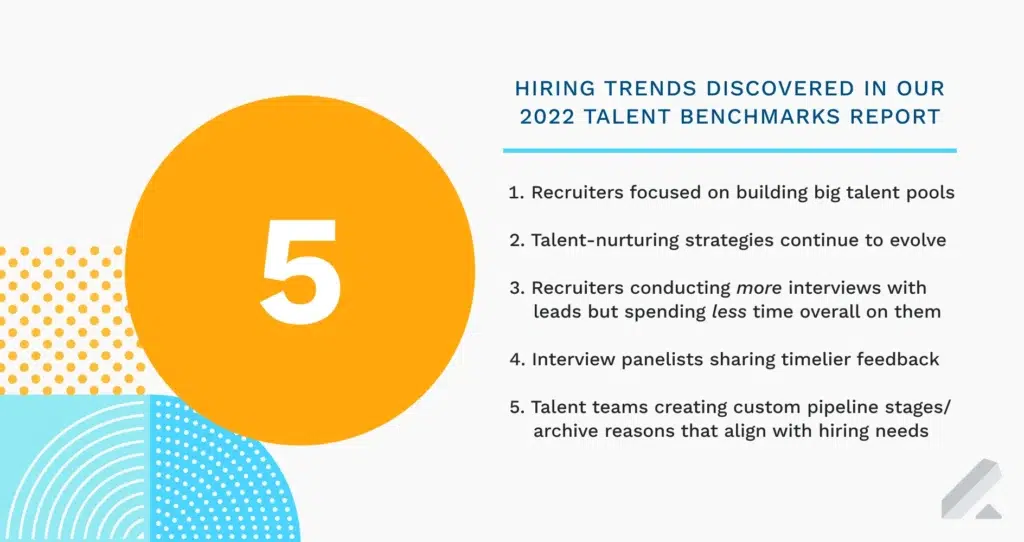 5

HIRING TRENDS DISCOVERED IN OUR 2022 TALENT BENCHMARKS REPORT

1. Recruiters focused on building big talent pools

2. Talent-nurturing strategies continue to evolve

3. Recruiters conducting more interviews with leads but spending less time overall on them

4. Interview panelists sharing timelier feedback

5. Talent teams creating custom pipeline stages/ archive reasons that align with hiring needs